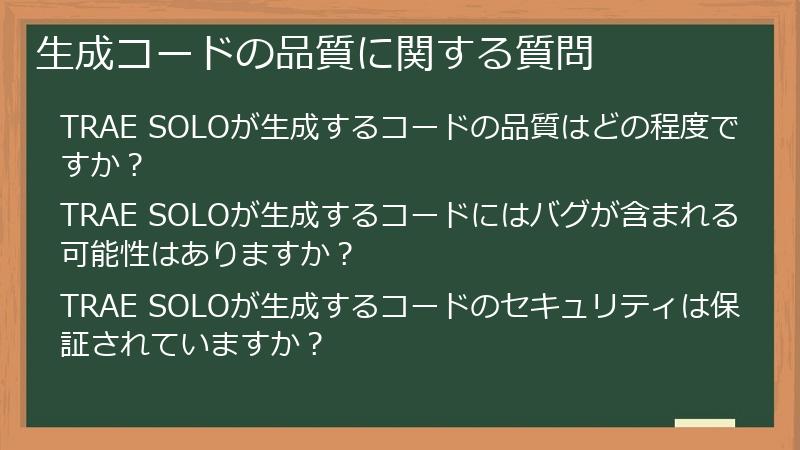 生成コードの品質に関する質問

TRAE SOLOが生成するコードの品質はどの程度ですか？

TRAE SOLOが生成するコードにはバグが含まれる可能性はありますか？

TRAE SOLOが生成するコードのセキュリティは保証されていますか？